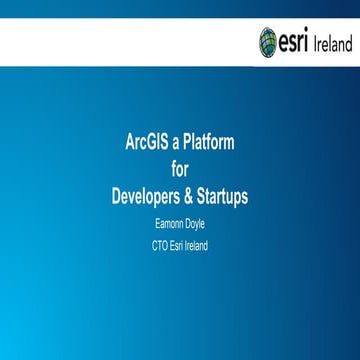 esri Ireland

ArcGIS a Platform
for
Developers & Startups

Eamonn Doyle

CTO Esri Ireland